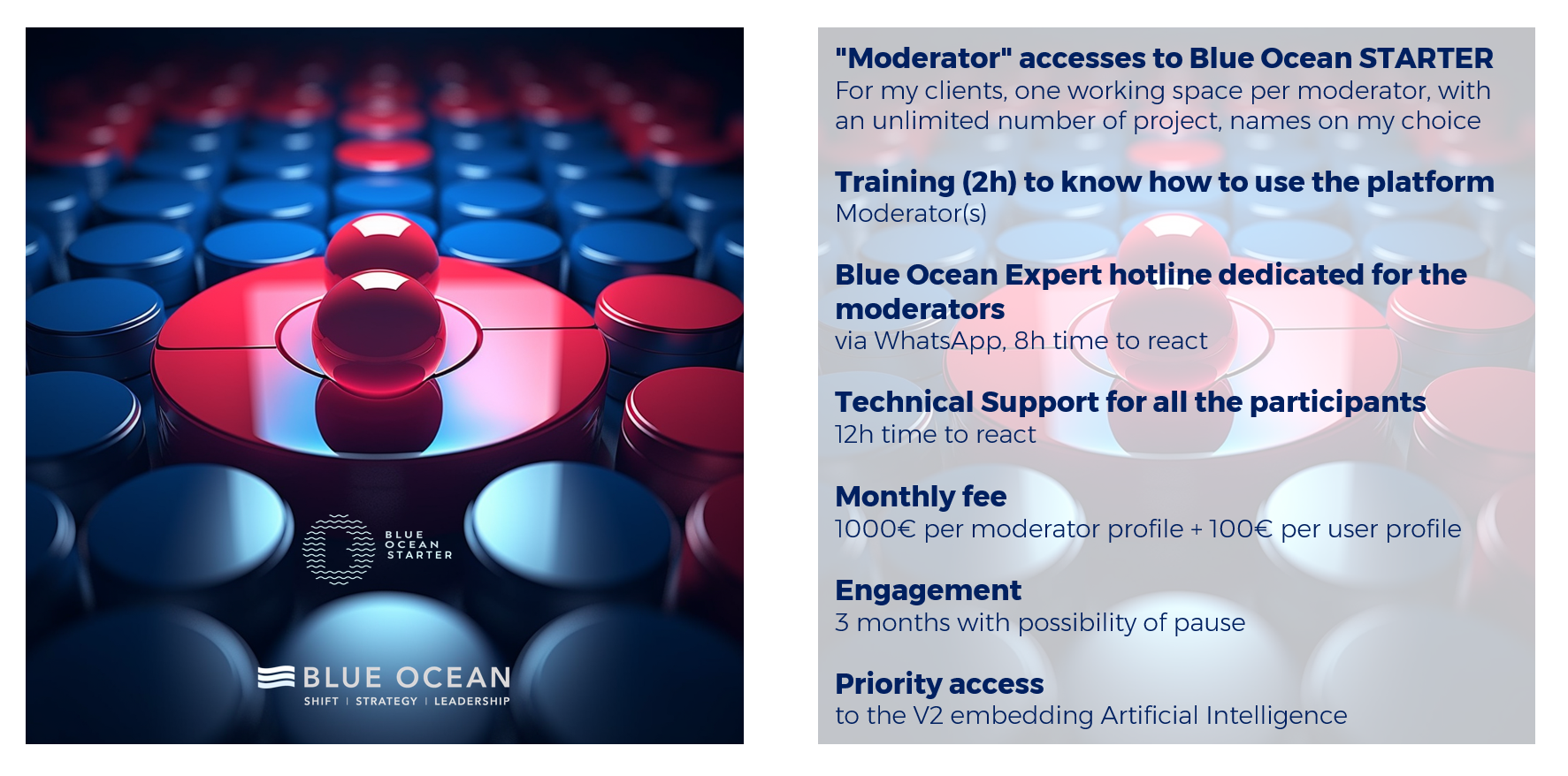 BLUE OCEAN STARTER

BLUE OCEAN
SHIFT | STRATEGY | LEADERSHIP

"Moderator" accesses to Blue Ocean STARTER
For my clients, one working space per moderator, with an unlimited number of project, names on my choice

Training (2h) to know how to use the platform
Moderator(s)

Blue Ocean Expert hotline dedicated for the moderators
via WhatsApp, 8h time to react

Technical Support for all the participants
12h time to react

Monthly fee
1000€ per moderator profile + 100€ per user profile

Engagement
3 months with possibility of pause

Priority access
to the V2 embedding Artificial Intelligence